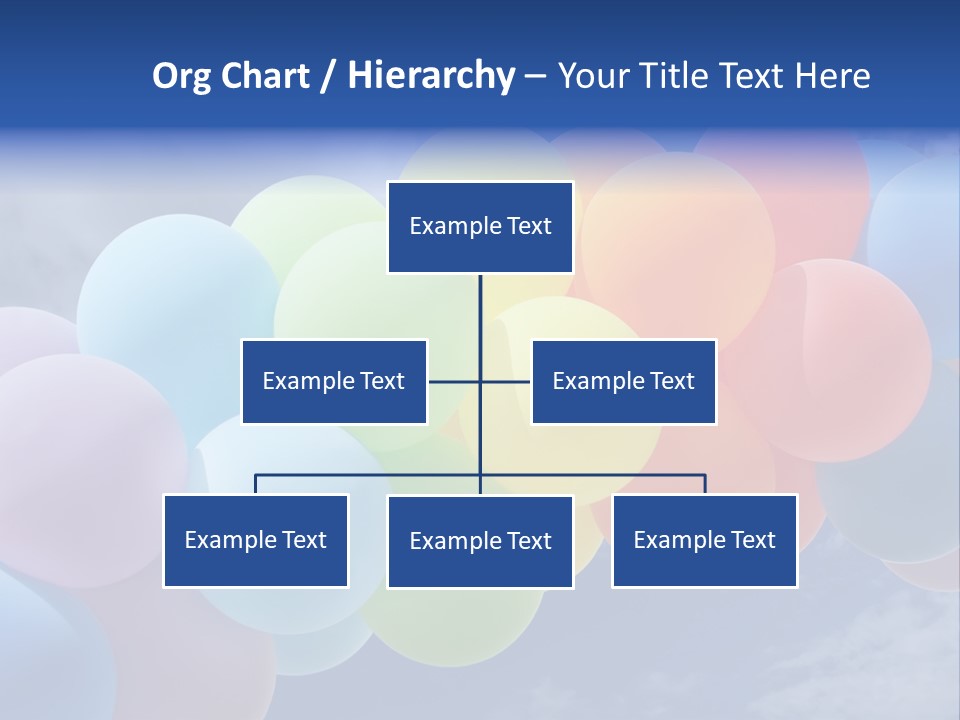 Org Chart / Hierarchy – Your Title Text Here

Example Text

Example Text

Example Text

Example Text

Example Text

Example Text